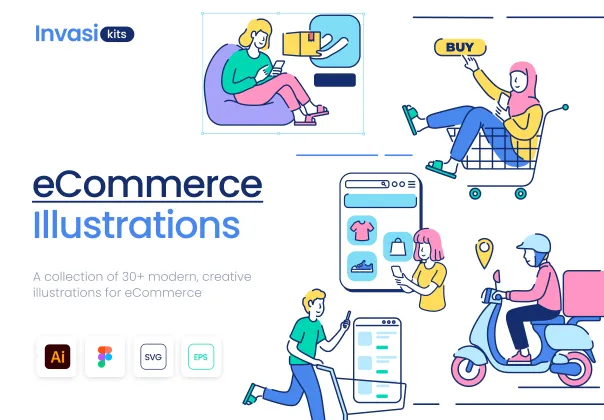 Invasi kits

BUY

eCommerce
Illustrations

A collection of 30+ modern, creative illustrations for eCommerce

Ai

SVG

EPS